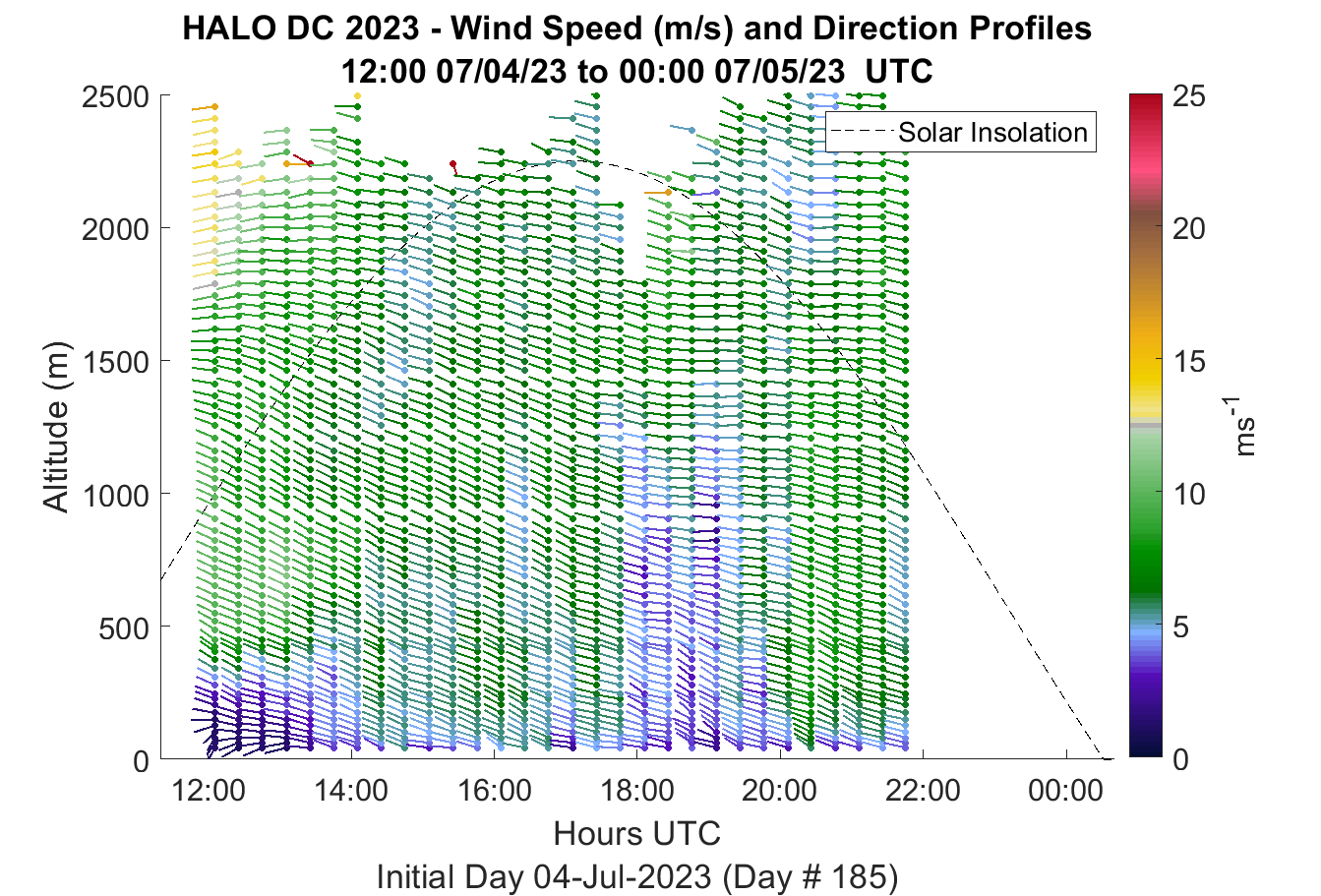 HALO DC 2023 - Wind Speed (m/s) and Direction Profiles
12:00 07/04/23 to 00:00 07/05/23 UTC

Solar Insolation

Altitude (m)

2500
2000
1500
1000
500
0

12:00
14:00
16:00
18:00
20:00
22:00
00:00

Hours UTC
Initial Day 04-Jul-2023 (Day # 185)

25
20
15
10
5
0

$ms^{-1}$